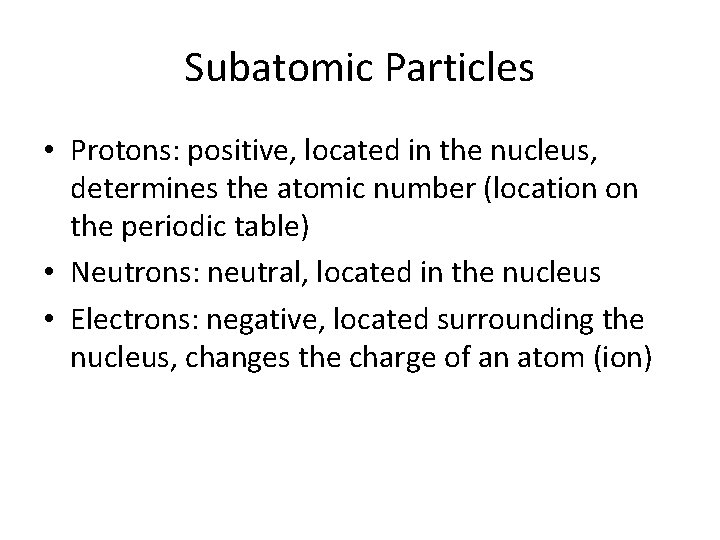 Subatomic Particles

• Protons: positive, located in the nucleus, determines the atomic number (location on the periodic table)
• Neutrons: neutral, located in the nucleus
• Electrons: negative, located surrounding the nucleus, changes the charge of an atom (ion)